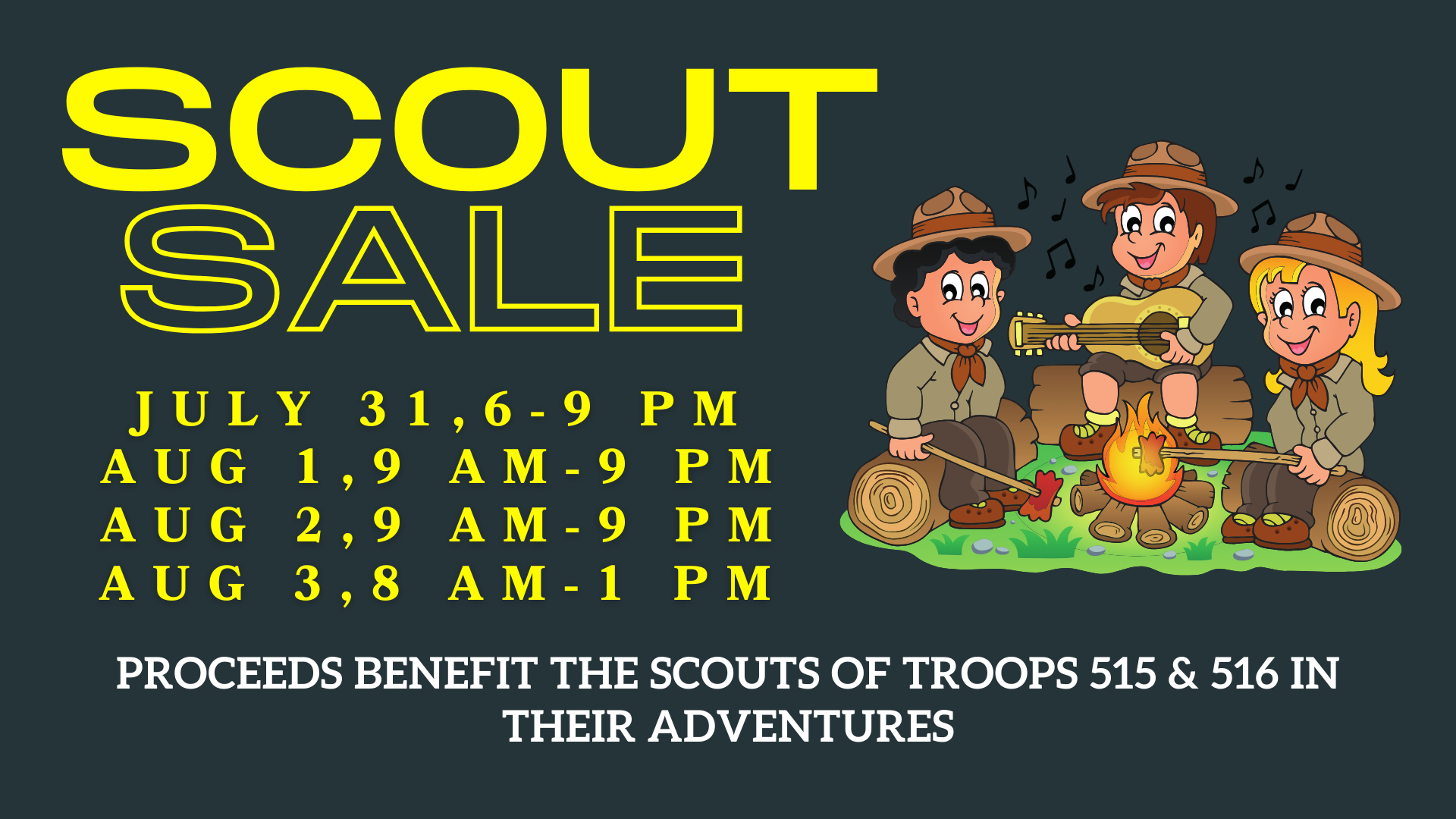 SCOUT
SALE

JULY 31, 6-9 PM
AUG 1, 9 AM-9 PM
AUG 2, 9 AM-9 PM
AUG 3, 8 AM-1 PM

PROCEEDS BENEFIT THE SCOUTS OF TROOPS 515 & 516 IN THEIR ADVENTURES